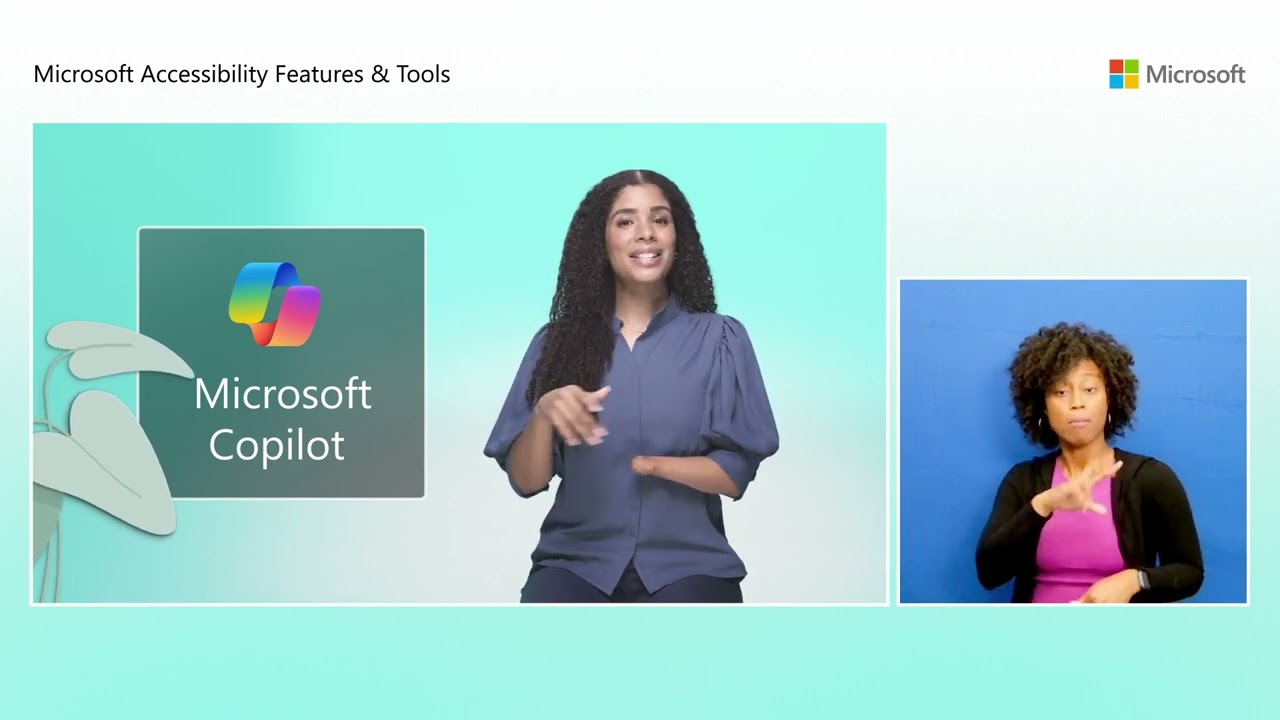 Microsoft Accessibility Features & Tools

Microsoft

Microsoft Copilot